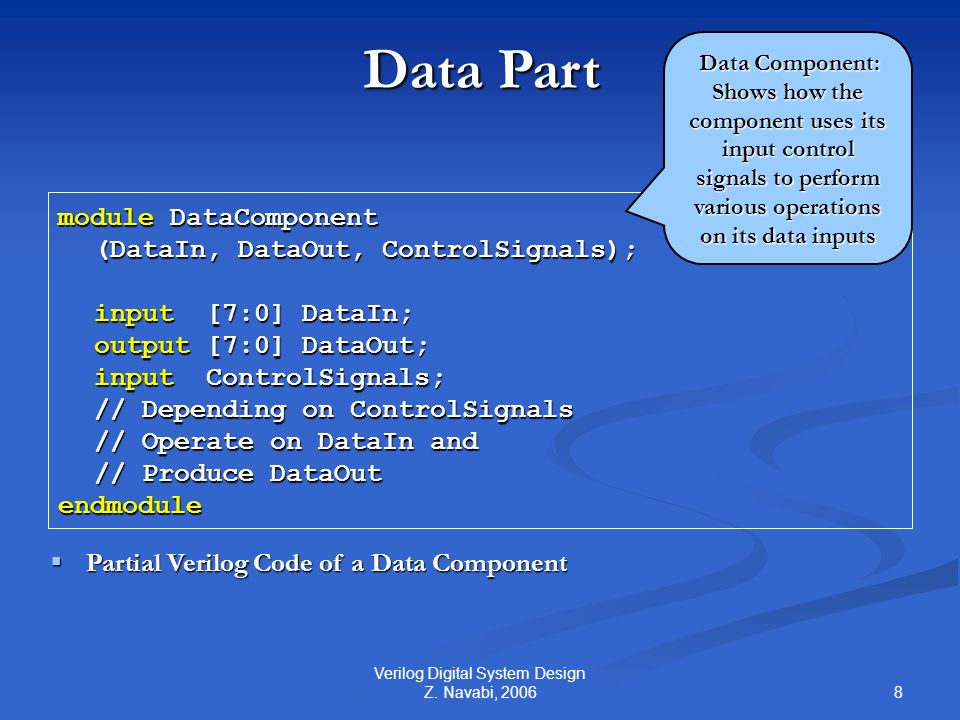 Data Part

Data Component: Shows how the component uses its input control signals to perform various operations on its data inputs

module DataComponent
   (DataIn, DataOut, ControlSignals);

   input  [7:0] DataIn;
   output [7:0] DataOut;
   input  ControlSignals;
   // Depending on ControlSignals
   // Operate on DataIn and
   // Produce DataOut
endmodule

▪ Partial Verilog Code of a Data Component

Verilog Digital System Design
Z. Navabi, 2006

8